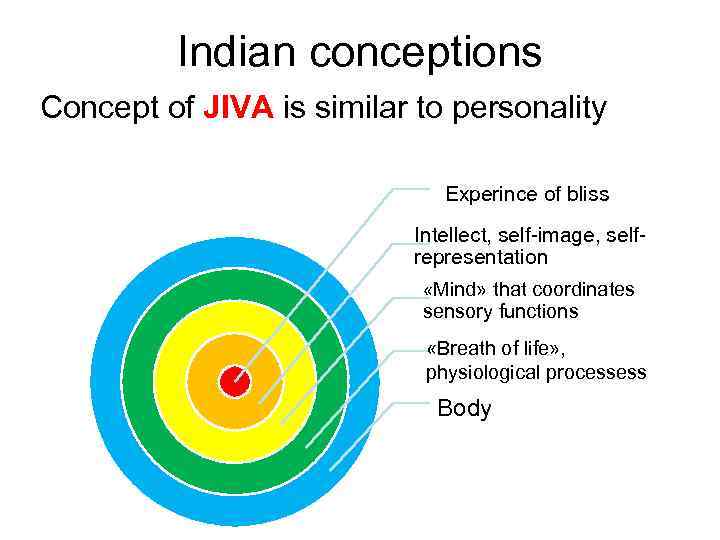 Indian conceptions

Concept of JIVA is similar to personality

Experince of bliss

Intellect, self-image, self-representation

«Mind» that coordinates sensory functions

«Breath of life», physiological processess

Body